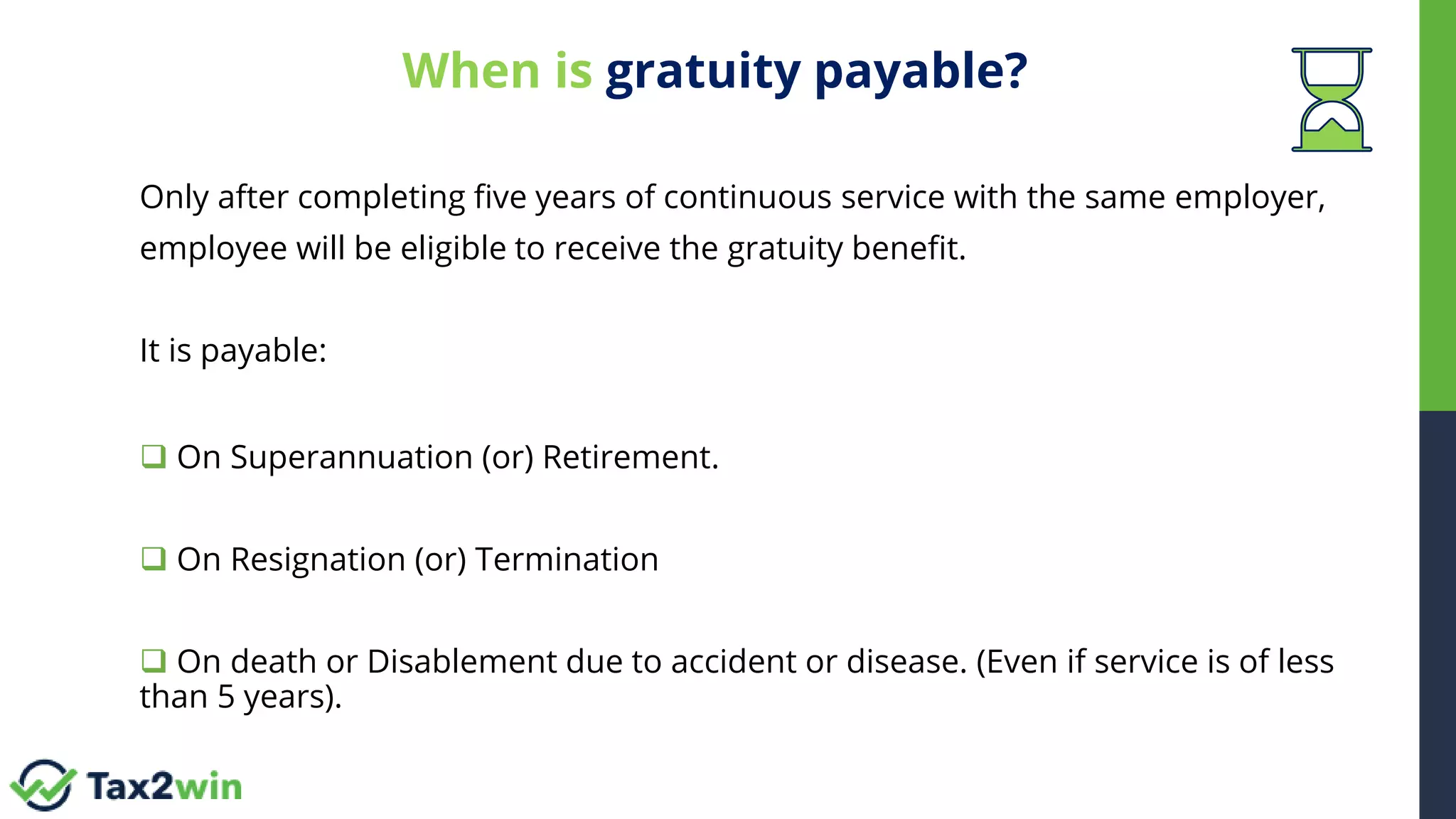 When is gratuity payable?

Only after completing five years of continuous service with the same employer, employee will be eligible to receive the gratuity benefit.

It is payable:

❑ On Superannuation (or) Retirement.

❑ On Resignation (or) Termination

❑ On death or Disablement due to accident or disease. (Even if service is of less than 5 years).

Tax2win